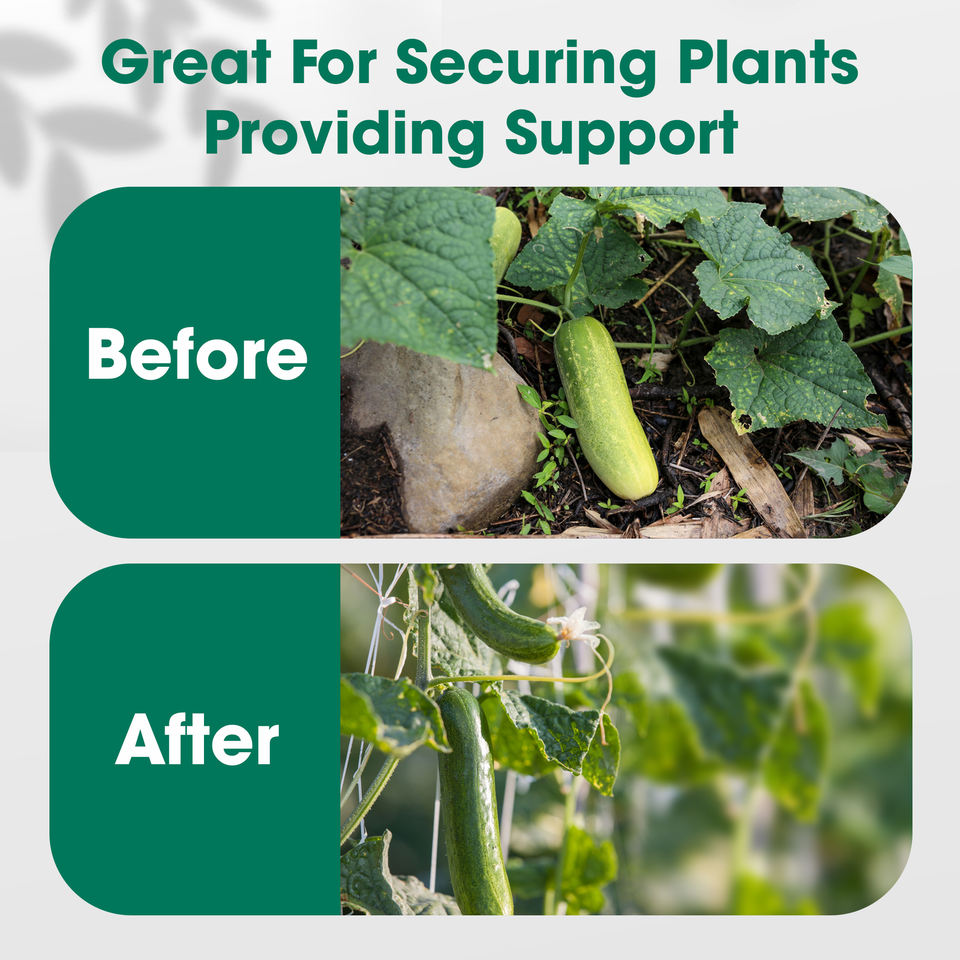 Great For Securing Plants
Providing Support

Before

After